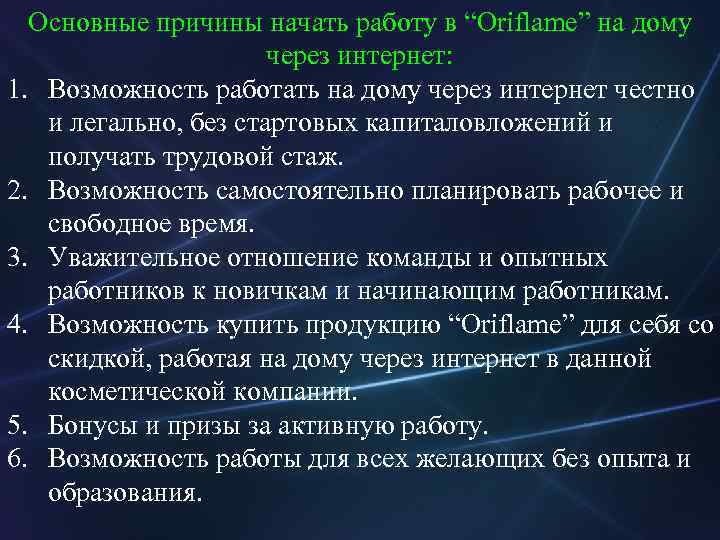 Основные причины начать работу в “Oriflame” на дому через интернет:

1. Возможность работать на дому через интернет честно и легально, без стартовых капиталовложений и получать трудовой стаж.
2. Возможность самостоятельно планировать рабочее и свободное время.
3. Уважительное отношение команды и опытных работников к новичкам и начинающим работникам.
4. Возможность купить продукцию “Oriflame” для себя со скидкой, работая на дому через интернет в данной косметической компании.
5. Бонусы и призы за активную работу.
6. Возможность работы для всех желающих без опыта и образования.